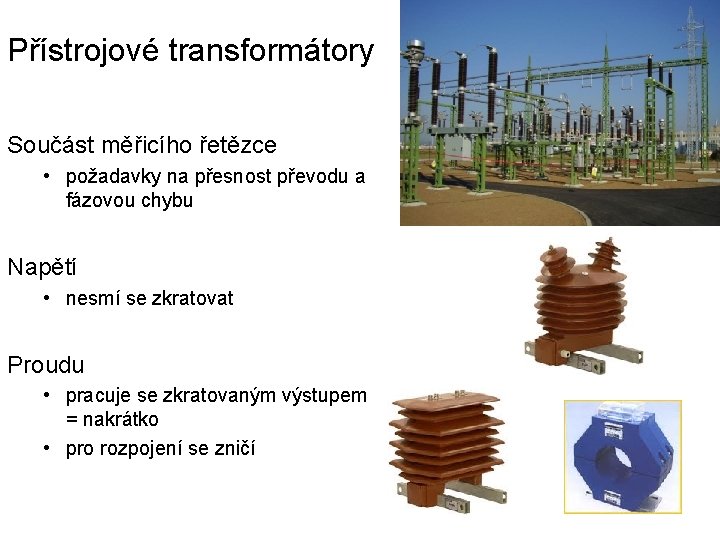 Přístrojové transformátory

Součást měřicího řetězce
• požadavky na přesnost převodu a fázovou chybu

Napětí
• nesmí se zkratovat

Proudu
• pracuje se zkratovaným výstupem = nakrátko
• pro rozpojení se zničí